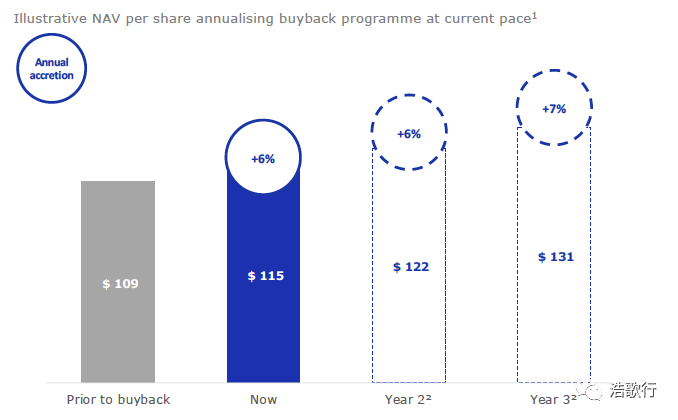 Illustrative NAV per share annualising buyback programme at current pace$^1$

Annual accretion

+6%

+6%

+7%

$ 109

$ 115

$ 122

$ 131

Prior to buyback

Now

Year 2$^2$

Year 3$^2$

浩歌行